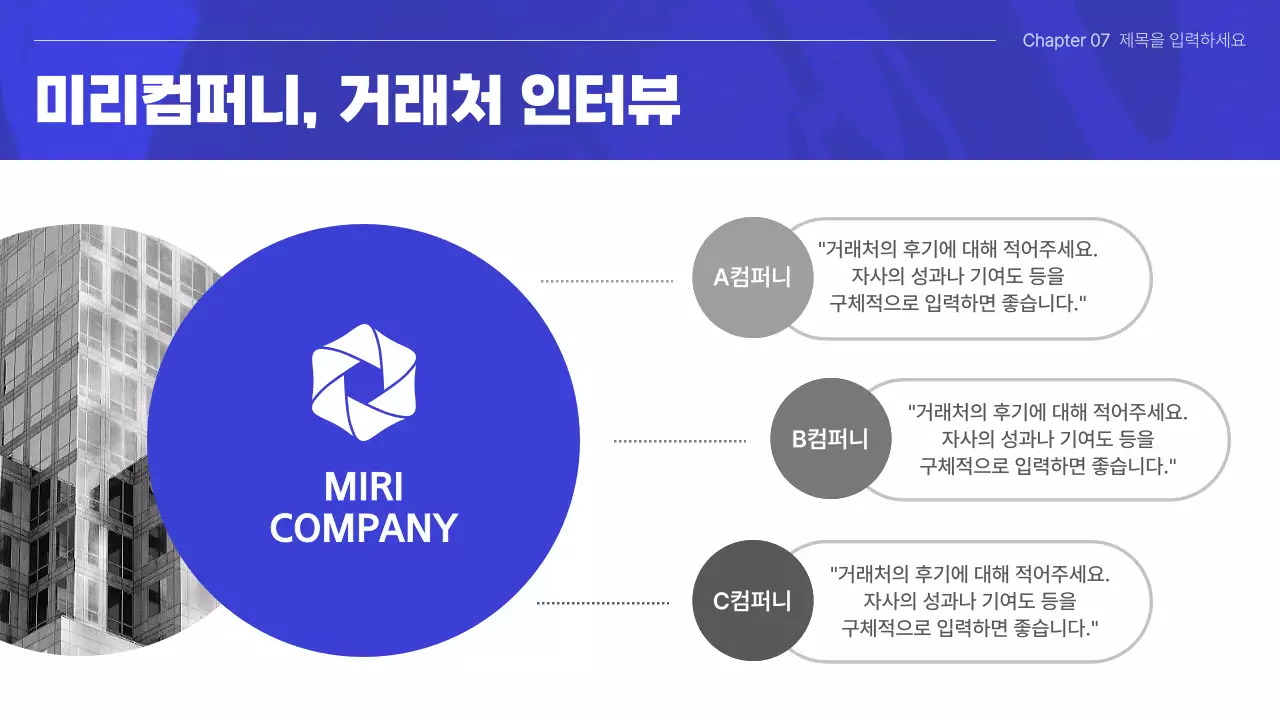 Chapter 07 제목을 입력하세요

미리컴퍼니, 거래처 인터뷰

MIRI COMPANY

A컴퍼니

"거래처의 후기에 대해 적어주세요. 자사의 성과나 기여도 등을 구체적으로 입력하면 좋습니다."

B컴퍼니

"거래처의 후기에 대해 적어주세요. 자사의 성과나 기여도 등을 구체적으로 입력하면 좋습니다."

C컴퍼니

"거래처의 후기에 대해 적어주세요. 자사의 성과나 기여도 등을 구체적으로 입력하면 좋습니다."